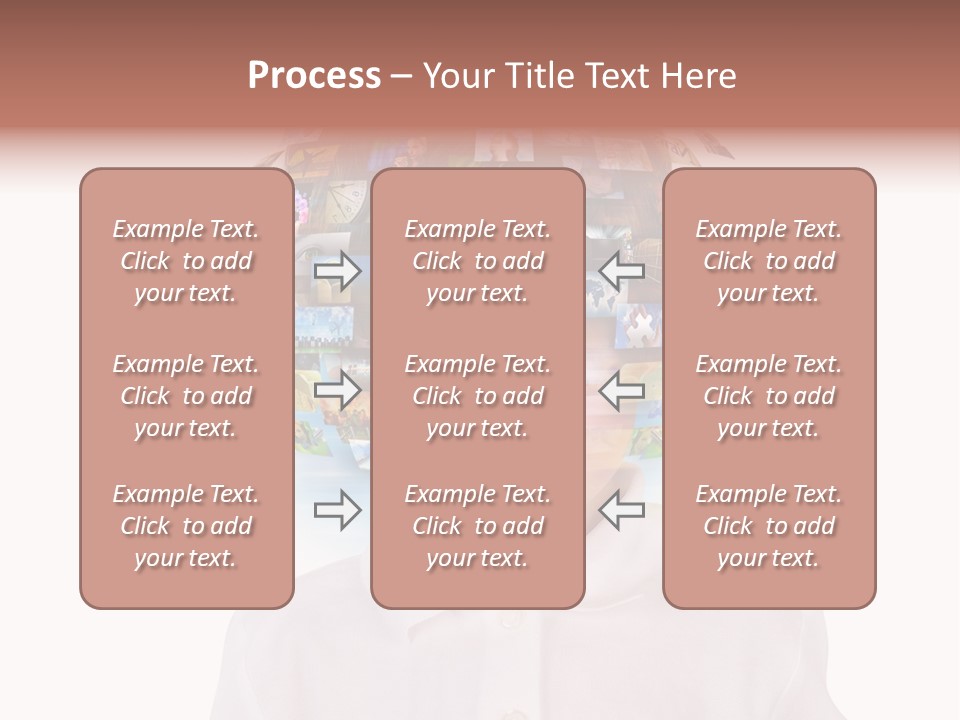 Process – Your Title Text Here

Example Text. Click to add your text.

Example Text. Click to add your text.

Example Text. Click to add your text.

Example Text. Click to add your text.

Example Text. Click to add your text.

Example Text. Click to add your text.

Example Text. Click to add your text.

Example Text. Click to add your text.

Example Text. Click to add your text.